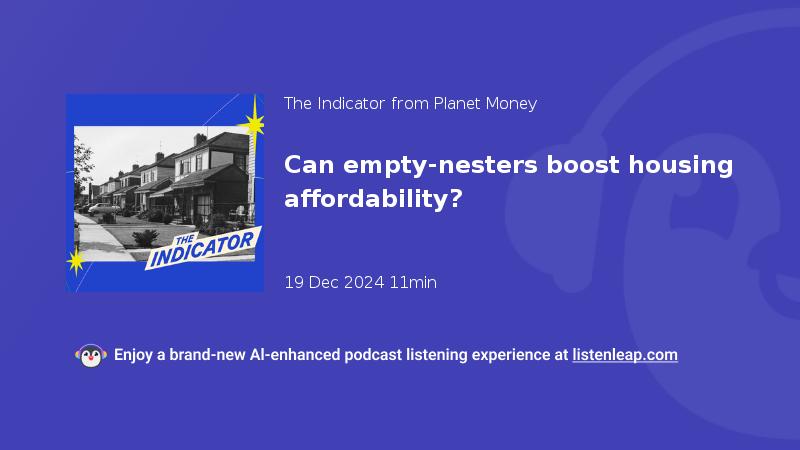 THE INDICATOR

The Indicator from Planet Money

Can empty-nesters boost housing affordability?

19 Dec 2024 11min

Enjoy a brand-new AI-enhanced podcast listening experience at listenleap.com